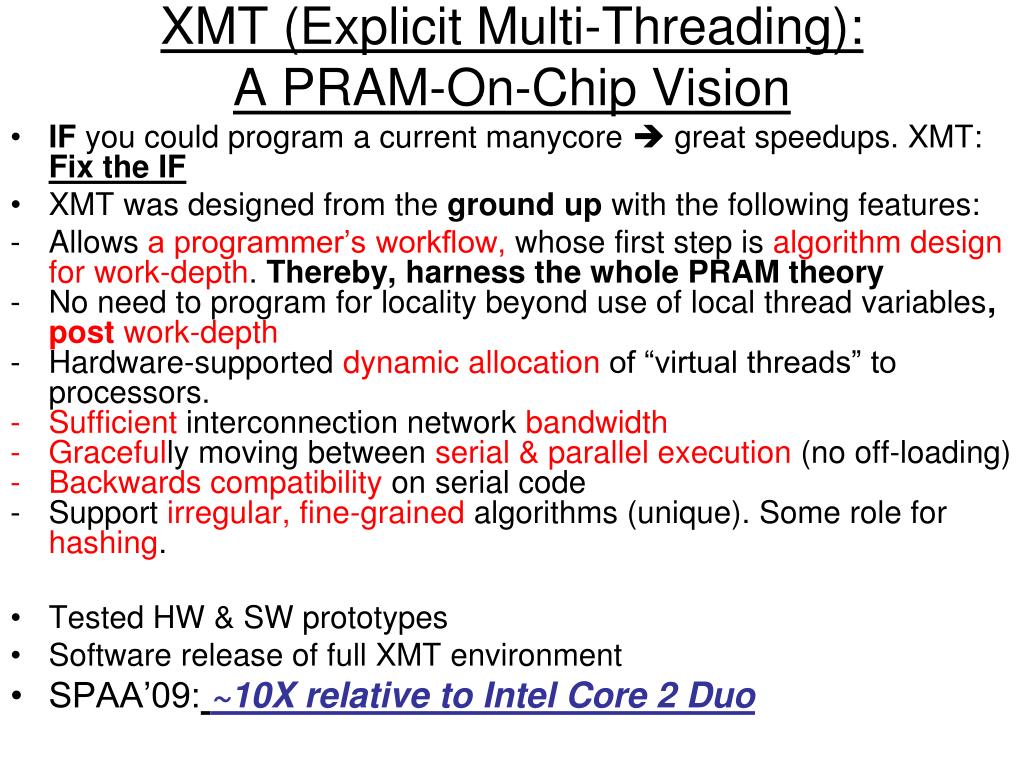 XMT (Explicit Multi-Threading):
A PRAM-On-Chip Vision

• IF you could program a current manycore ➔ great speedups. XMT: Fix the IF
• XMT was designed from the ground up with the following features:
- Allows a programmer's workflow, whose first step is algorithm design for work-depth. Thereby, harness the whole PRAM theory
- No need to program for locality beyond use of local thread variables, post work-depth
- Hardware-supported dynamic allocation of "virtual threads" to processors.
- Sufficient interconnection network bandwidth
- Gracefully moving between serial & parallel execution (no off-loading)
- Backwards compatibility on serial code
- Support irregular, fine-grained algorithms (unique). Some role for hashing.

• Tested HW & SW prototypes
• Software release of full XMT environment
• SPAA'09: ~10X relative to Intel Core 2 Duo